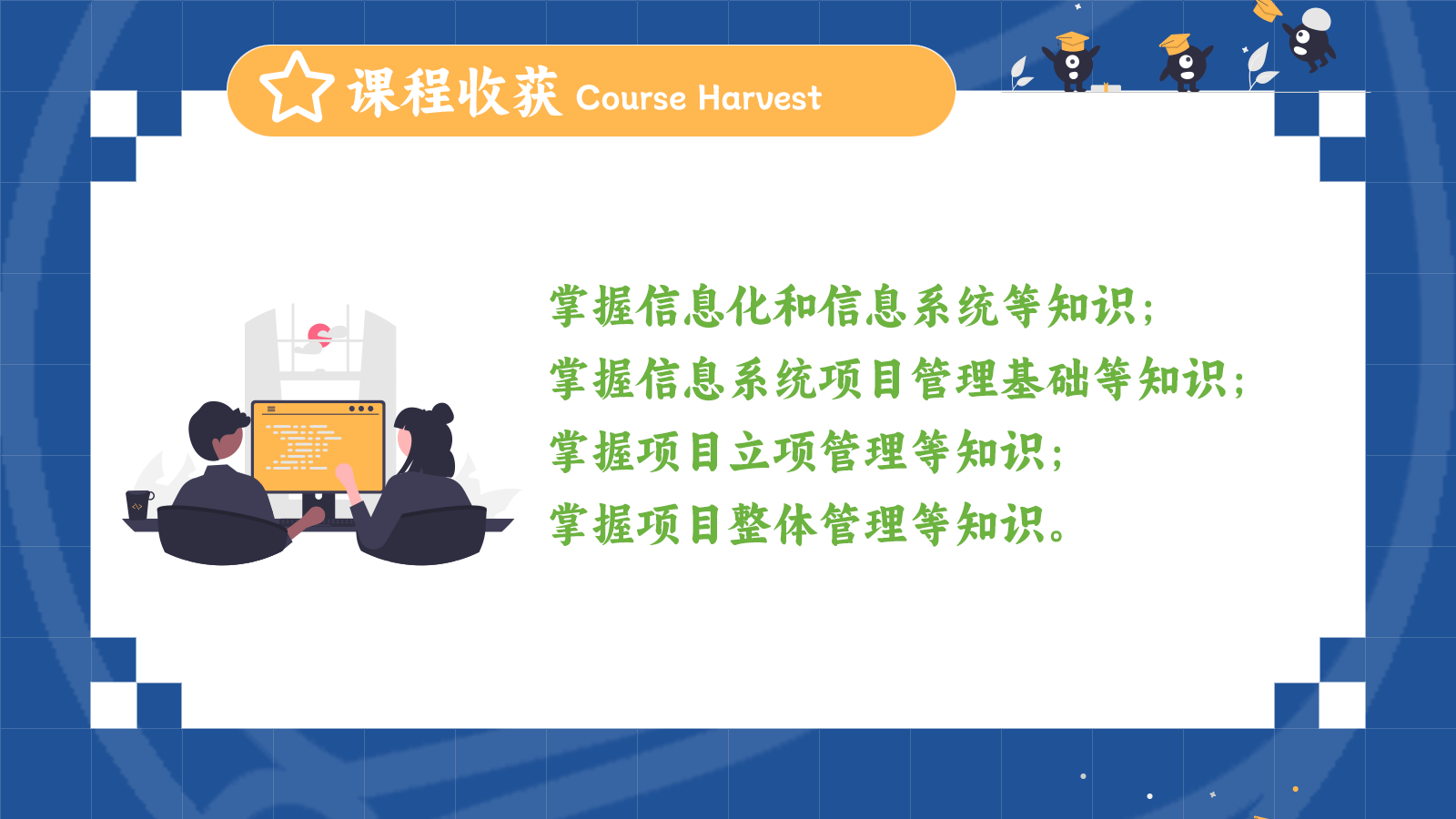 课程收获 Course Harvest

掌握信息化和信息系统等知识；
掌握信息系统项目管理基础等知识；
掌握项目立项管理等知识；
掌握项目整体管理等知识。